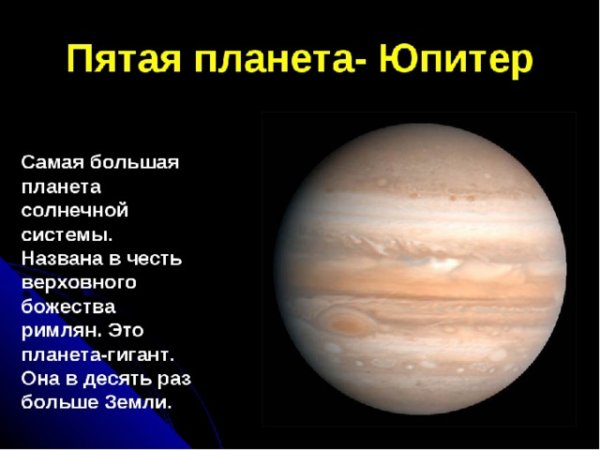 Пятая планета- Юпитер

Самая большая планета солнечной системы. Названа в честь верховного божества римлян. Это планета-гигант. Она в десять раз больше Земли.